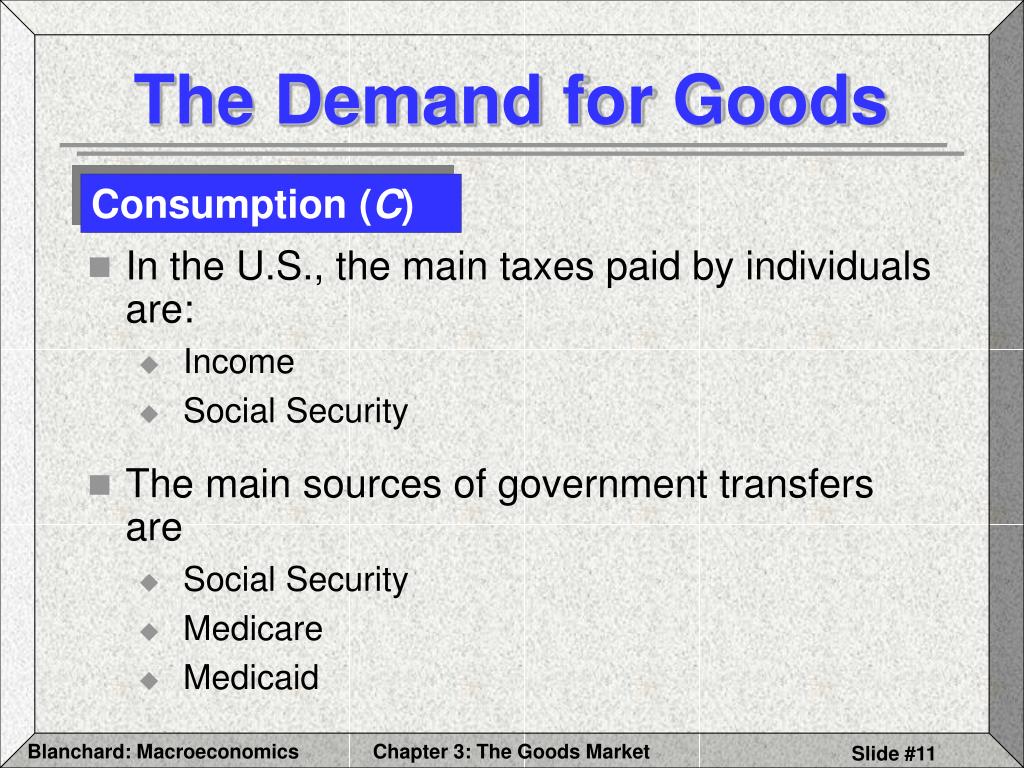 The Demand for Goods

Consumption ($C$)

In the U.S., the main taxes paid by individuals are:
Income
Social Security

The main sources of government transfers are
Social Security
Medicare
Medicaid

Blanchard: Macroeconomics
Chapter 3: The Goods Market
Slide #11